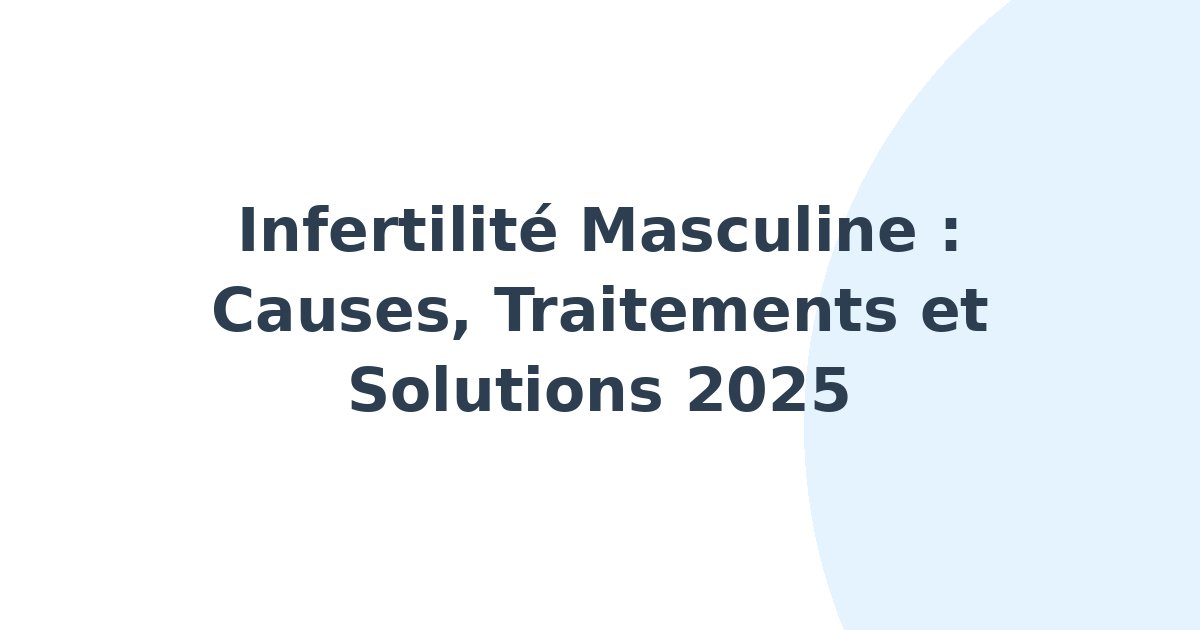 Infertilité Masculine : Causes, Traitements et Solutions 2025